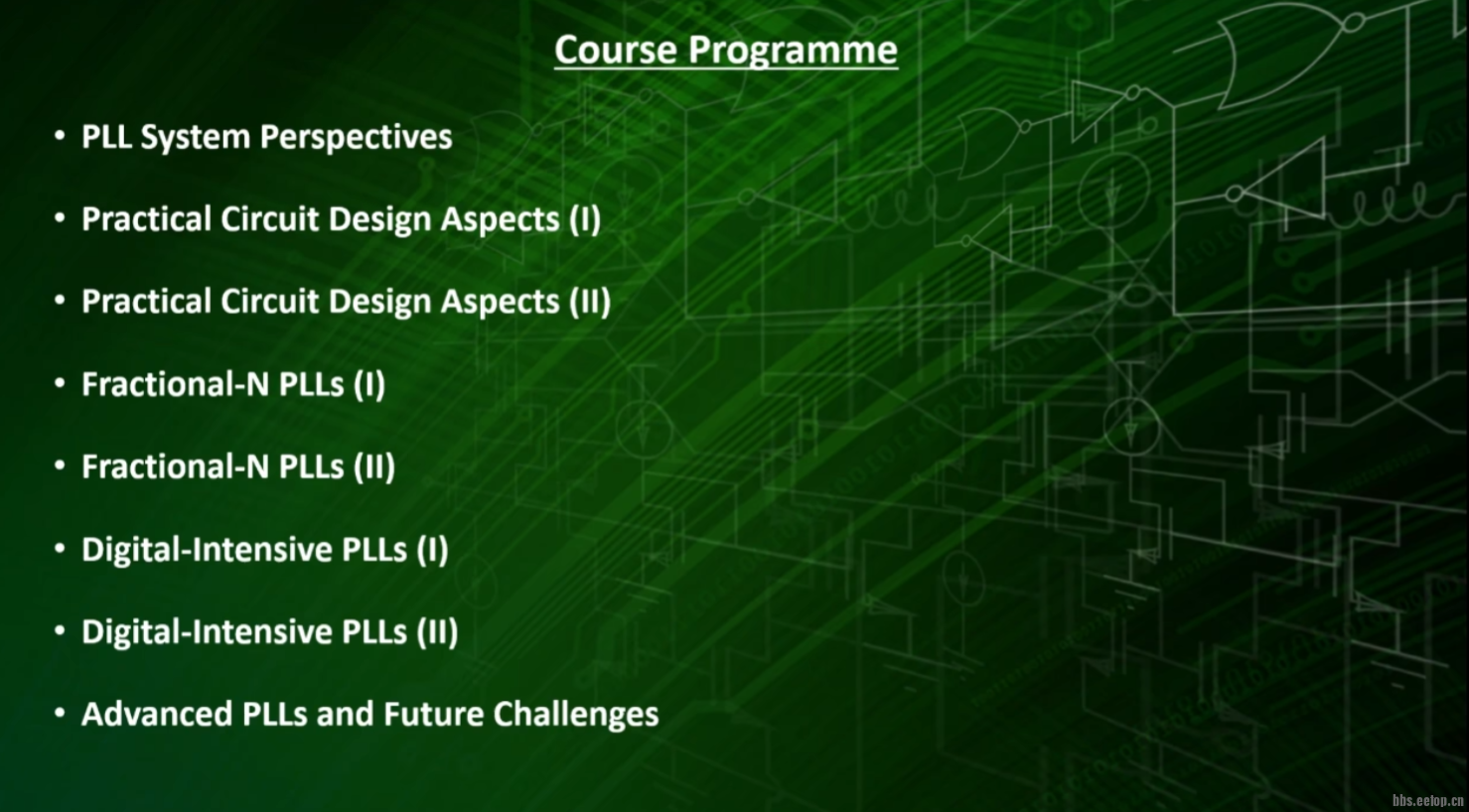 Course Programme

• PLL System Perspectives

• Practical Circuit Design Aspects (I)

• Practical Circuit Design Aspects (II)

• Fractional-N PLLs (I)

• Fractional-N PLLs (II)

• Digital-Intensive PLLs (I)

• Digital-Intensive PLLs (II)

• Advanced PLLs and Future Challenges

bbs.eetop.cn